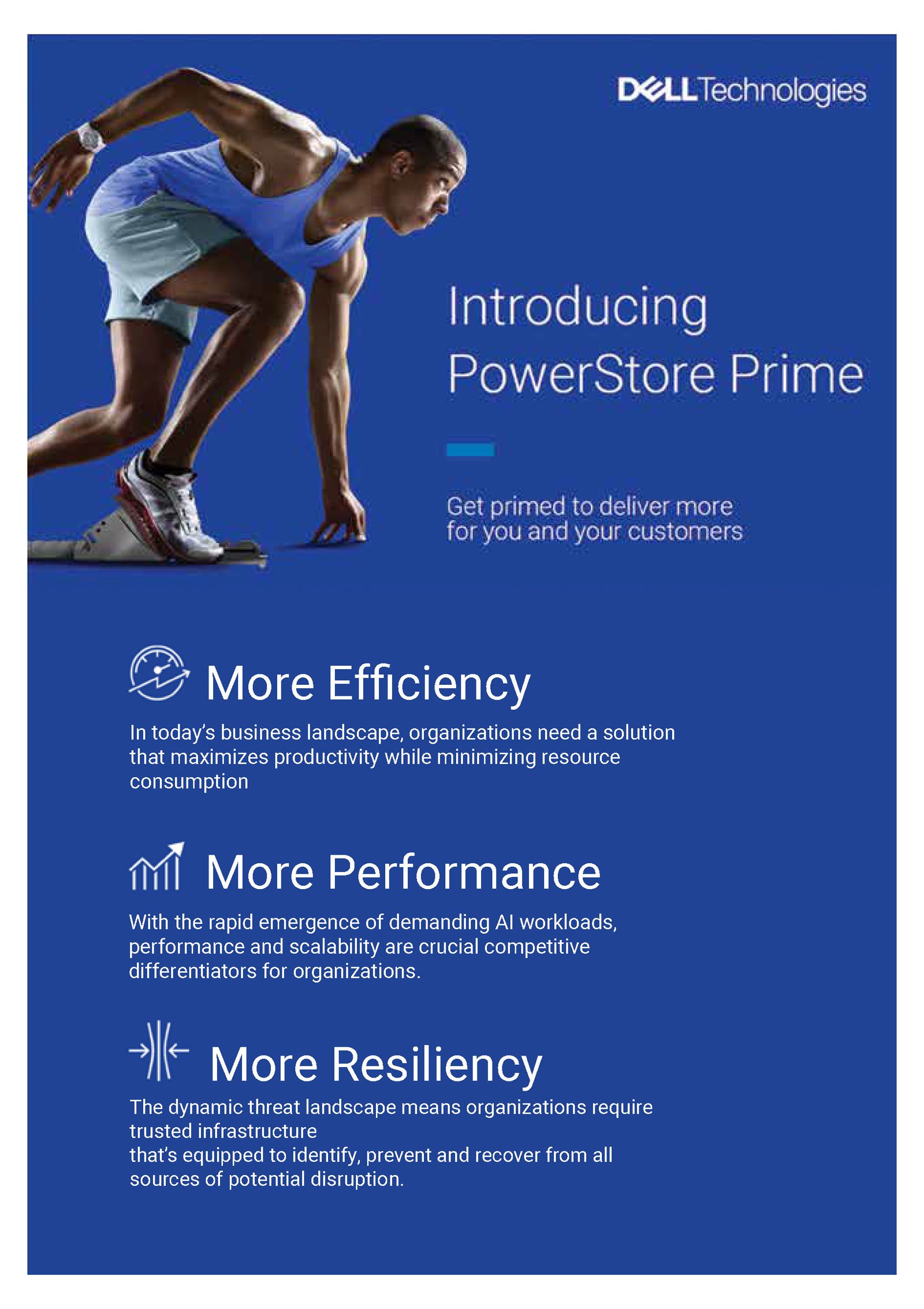 DELL Technologies

Introducing PowerStore Prime

Get primed to deliver more for you and your customers

More Efficiency

In today's business landscape, organizations need a solution that maximizes productivity while minimizing resource consumption

More Performance

With the rapid emergence of demanding AI workloads, performance and scalability are crucial competitive differentiators for organizations.

More Resiliency

The dynamic threat landscape means organizations require trusted infrastructure
that's equipped to identify, prevent and recover from all sources of potential disruption.